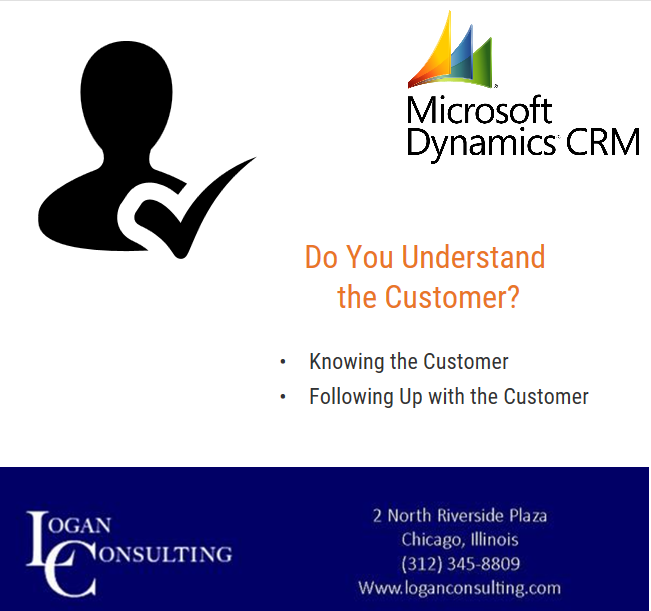 Microsoft Dynamics CRM

Do You Understand the Customer?

• Knowing the Customer
• Following Up with the Customer

LOGAN CONSULTING

2 North Riverside Plaza
Chicago, Illinois
(312) 345-8809
Www.loganconsulting.com